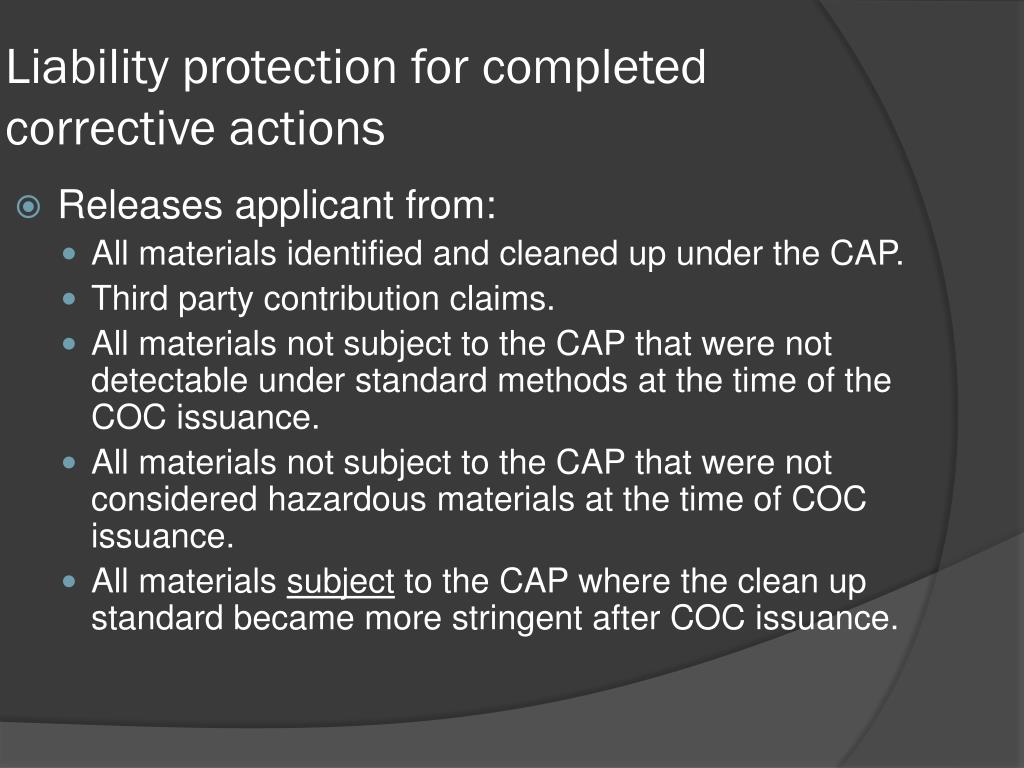 Liability protection for completed corrective actions

Releases applicant from:

All materials identified and cleaned up under the CAP.

Third party contribution claims.

All materials not subject to the CAP that were not detectable under standard methods at the time of the COC issuance.

All materials not subject to the CAP that were not considered hazardous materials at the time of COC issuance.

All materials subject to the CAP where the clean up standard became more stringent after COC issuance.